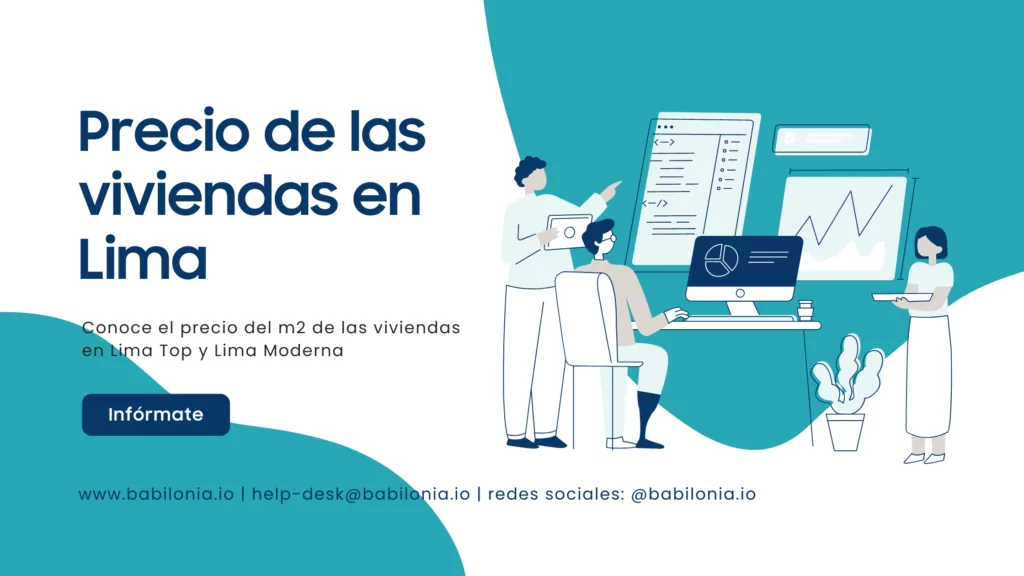 Precio de las viviendas en Lima

Conoce el precio del m2 de las viviendas en Lima Top y Lima Moderna

Infórmate

www.babilonia.io | help-desk@babilonia.io | redes sociales: @babilonia.io